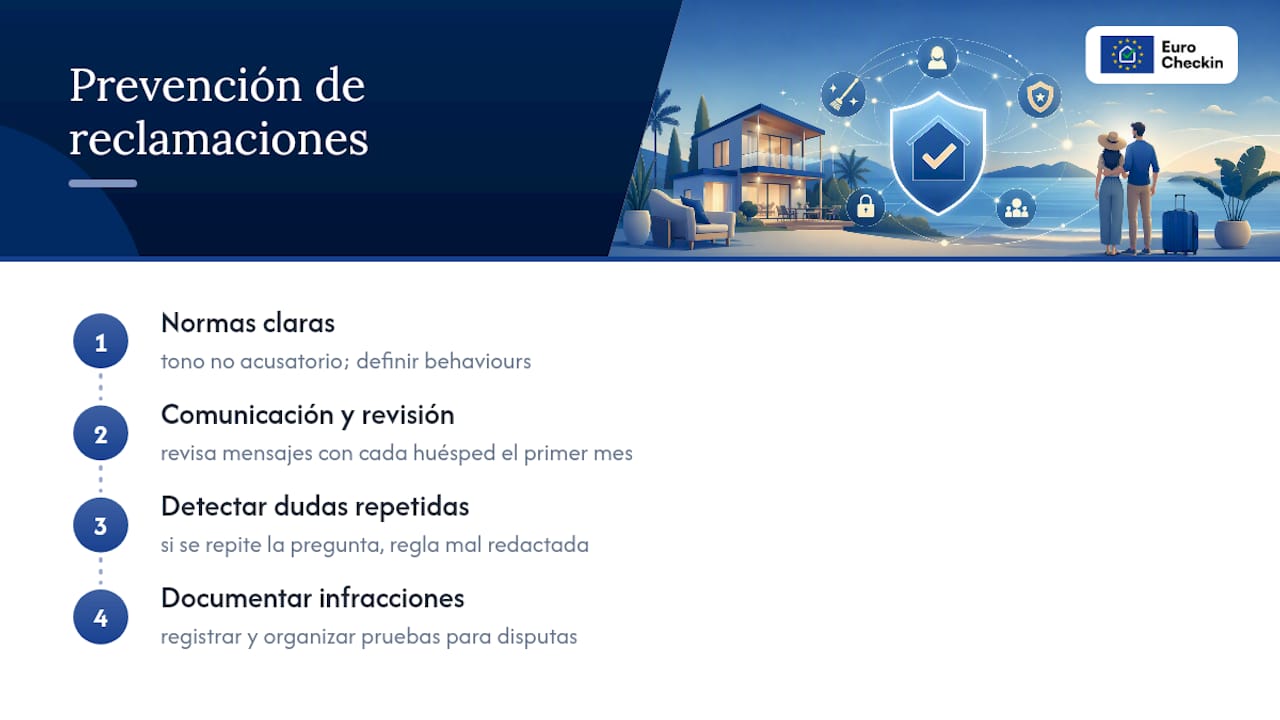 Prevención de reclamaciones

Euro Checkin

1
Normas claras
tono no acusatorio; definir behaviours

2
Comunicación y revisión
revisa mensajes con cada huésped el primer mes

3
Detectar dudas repetidas
si se repite la pregunta, regla mal redactada

4
Documentar infracciones
registrar y organizar pruebas para disputas